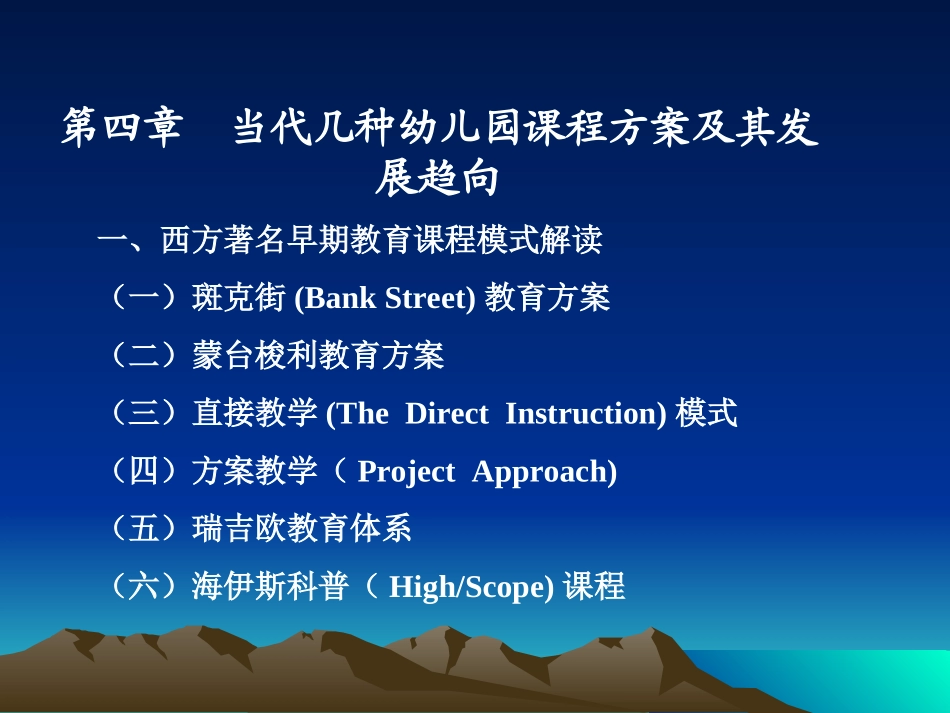 第四章　当代几种幼儿园课程方案及其发展趋向

一、西方著名早期教育课程模式解读

（一）斑克街 (Bank Street) 教育方案

（二）蒙台梭利教育方案

（三）直接教学 (The Direct Instruction) 模式

（四）方案教学（ Project Approach)

（五）瑞吉欧教育体系

（六）海伊斯科普（ High/Scope) 课程